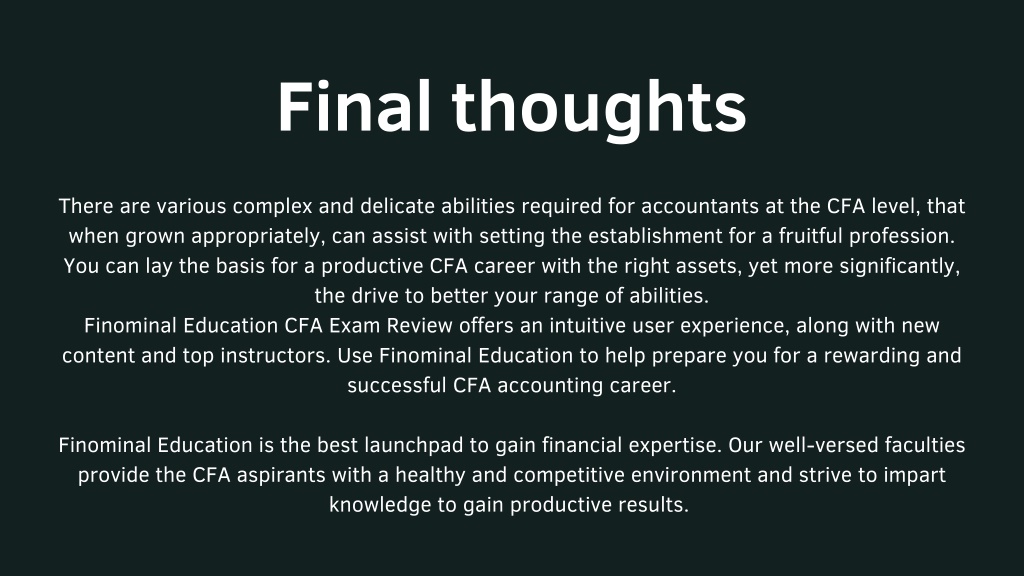 Final thoughts

There are various complex and delicate abilities required for accountants at the CFA level, that when grown appropriately, can assist with setting the establishment for a fruitful profession. You can lay the basis for a productive CFA career with the right assets, yet more significantly, the drive to better your range of abilities.
Finominal Education CFA Exam Review offers an intuitive user experience, along with new content and top instructors. Use Finominal Education to help prepare you for a rewarding and successful CFA accounting career.

Finominal Education is the best launchpad to gain financial expertise. Our well-versed faculties provide the CFA aspirants with a healthy and competitive environment and strive to impart knowledge to gain productive results.